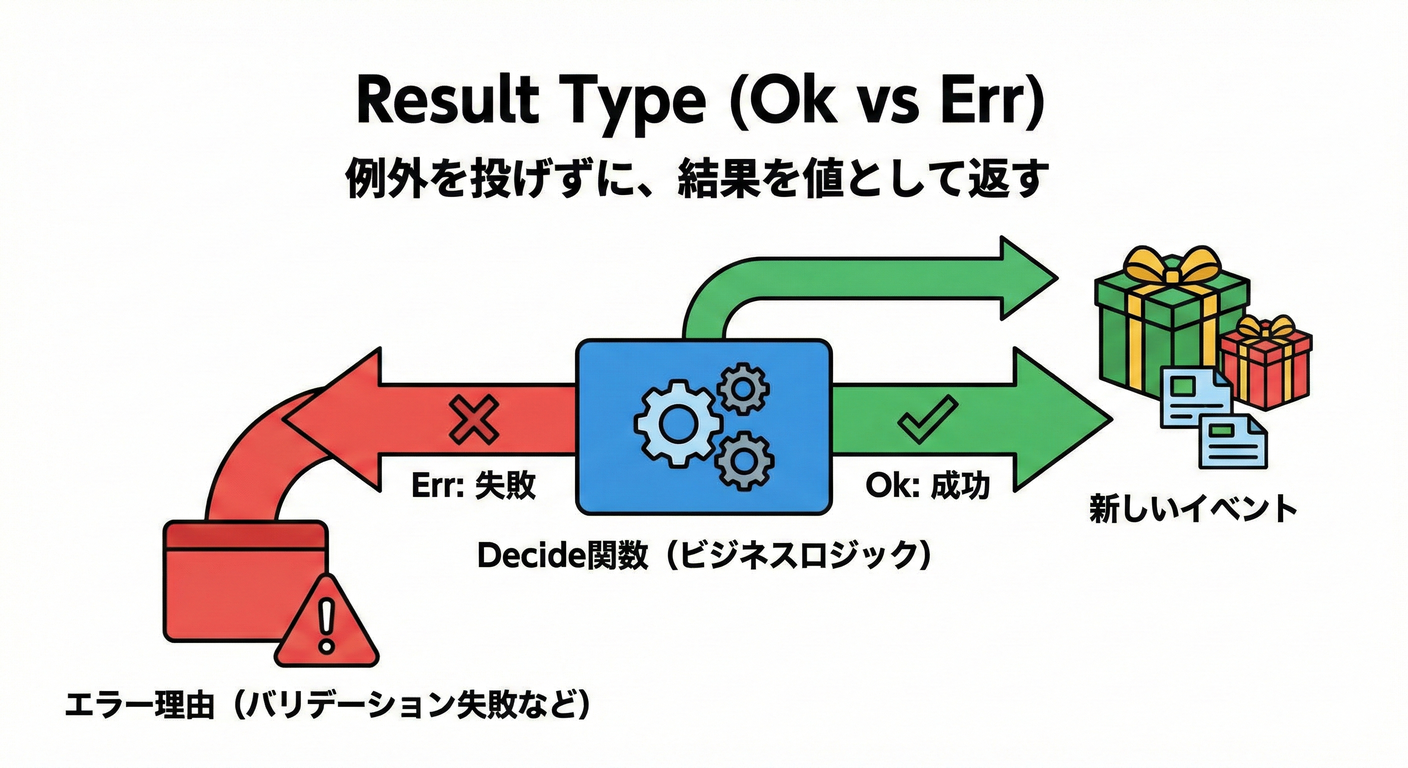 Result Type (Ok vs Err)
例外を投げずに、結果を値として返す

Err: 失敗

Ok: 成功

新しいイベント

Decide関数（ビジネスロジック）

エラー理由（バリデーション失敗など）